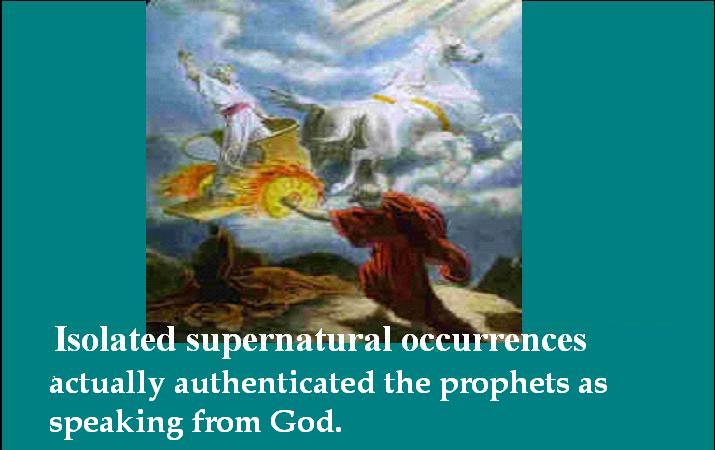 Isolated supernatural occurrences actually authenticated the prophets as speaking from God.